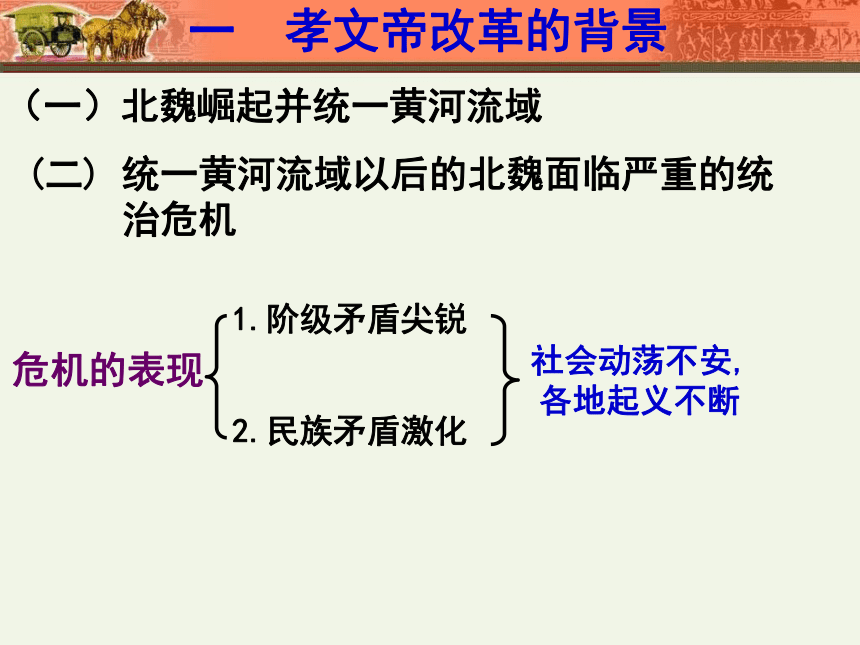 一　孝文帝改革的背景

（一）北魏崛起并统一黄河流域

（二）统一黄河流域以后的北魏面临严重的统治危机

危机的表现

1.阶级矛盾尖锐

2.民族矛盾激化

社会动荡不安,各地起义不断